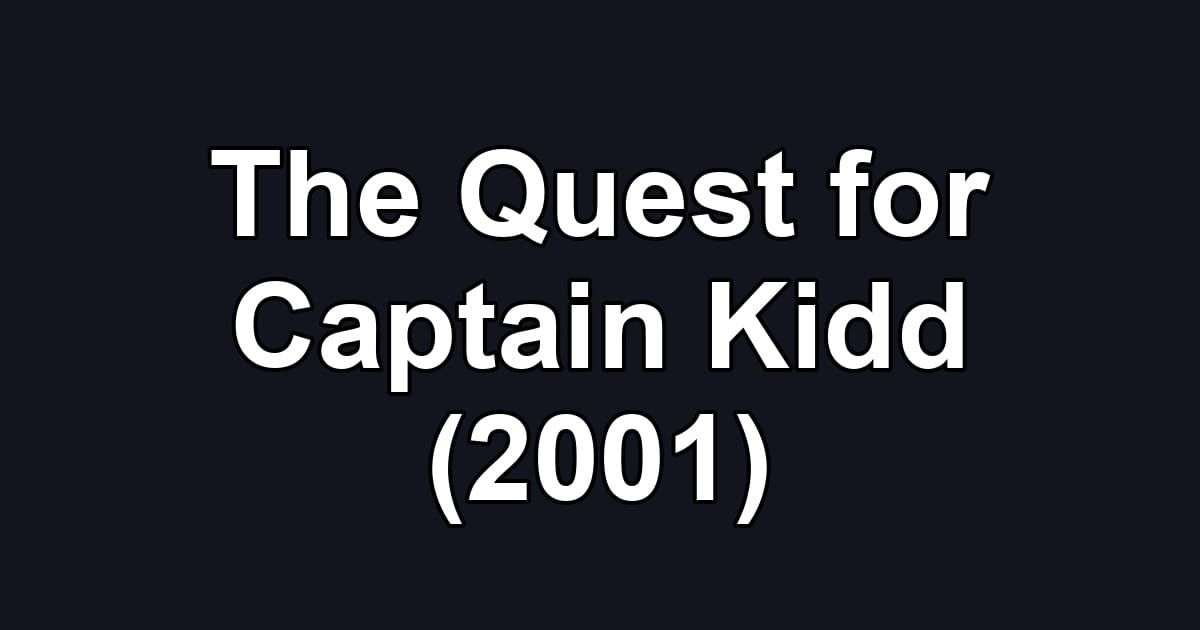 The Quest for Captain Kidd (2001)